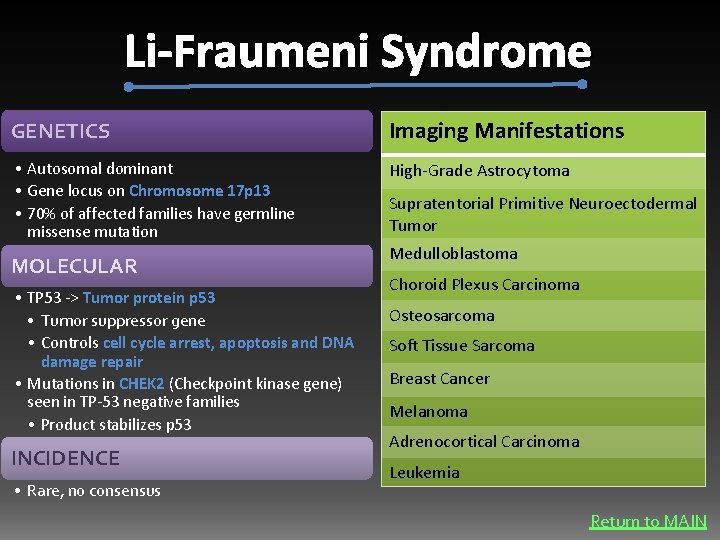 Li-Fraumeni Syndrome

GENETICS

• Autosomal dominant
• Gene locus on Chromosome 17p13
• 70% of affected families have germline missense mutation

MOLECULAR

• TP53 -> Tumor protein p53
  • Tumor suppressor gene
  • Controls cell cycle arrest, apoptosis and DNA damage repair
• Mutations in CHEK2 (Checkpoint kinase gene) seen in TP-53 negative families
  • Product stabilizes p53

INCIDENCE

• Rare, no consensus

| Imaging Manifestations |
|---|
| High-Grade Astrocytoma |
| Supratentorial Primitive Neuroectodermal Tumor |
| Medulloblastoma |
| Choroid Plexus Carcinoma |
| Osteosarcoma |
| Soft Tissue Sarcoma |
| Breast Cancer |
| Melanoma |
| Adrenocortical Carcinoma |
| Leukemia |

Return to MAIN